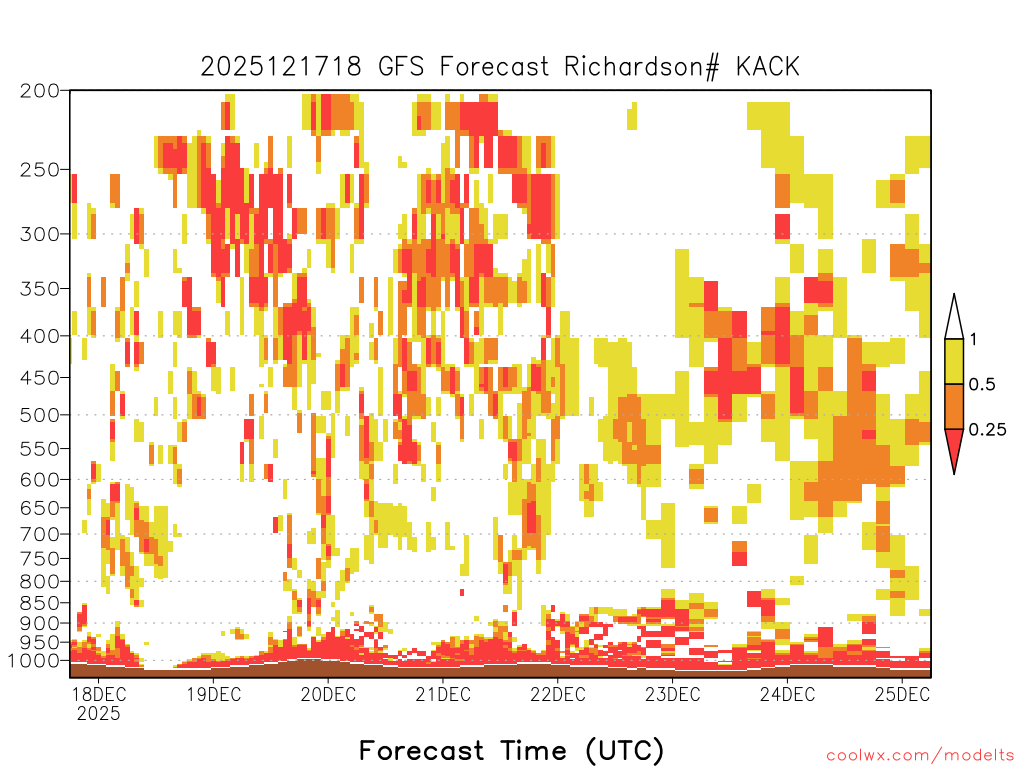 2025121718 GFS Forecast Richardson# KACK

200
250
300
350
400
450
500
550
600
650
700
750
800
850
900
950
1000

1
0.5
0.25

18DEC
2025
19DEC
20DEC
21DEC
22DEC
23DEC
24DEC
25DEC

Forecast Time (UTC)

coolwx.com/modelts